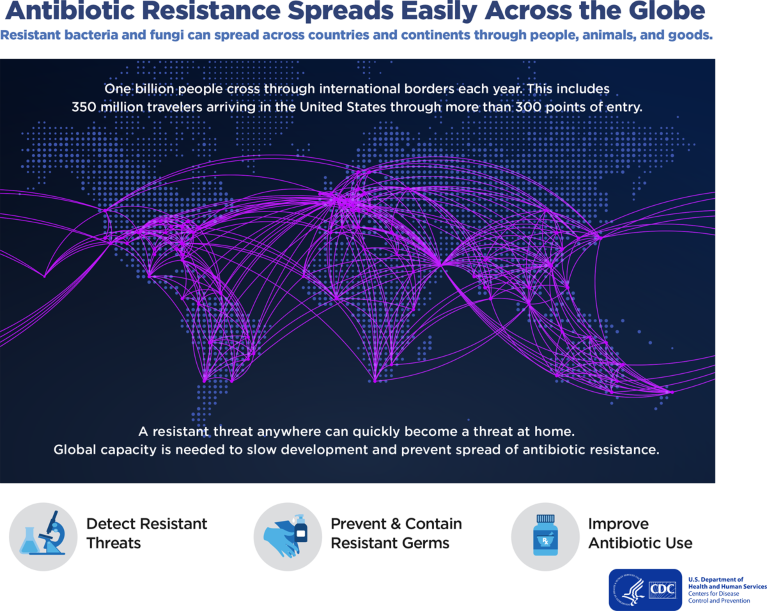 Antibiotic Resistance Spreads Easily Across the Globe

Resistant bacteria and fungi can spread across countries and continents through people, animals, and goods.

One billion people cross through international borders each year. This includes 350 million travelers arriving in the United States through more than 300 points of entry.

A resistant threat anywhere can quickly become a threat at home. Global capacity is needed to slow development and prevent spread of antibiotic resistance.

Detect Resistant Threats

Prevent & Contain Resistant Germs

Improve Antibiotic Use

CDC

U.S. Department of Health and Human Services
Centers for Disease Control and Prevention